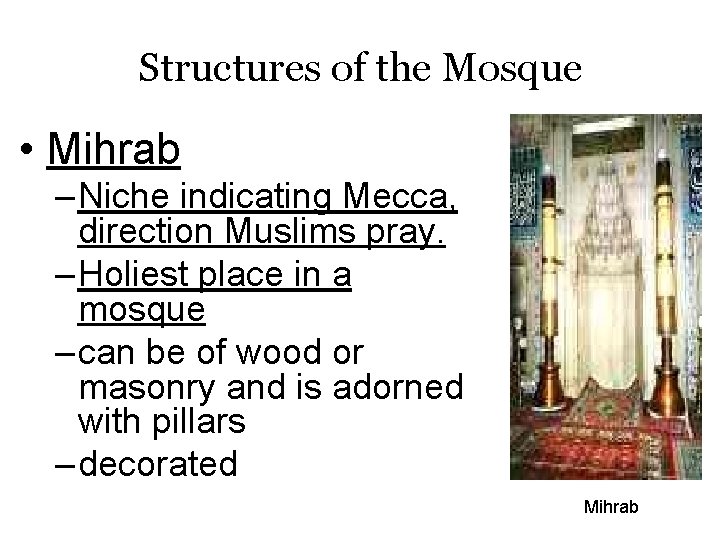 Structures of the Mosque

• Mihrab
– Niche indicating Mecca, direction Muslims pray.
– Holiest place in a mosque
– can be of wood or masonry and is adorned with pillars
– decorated

Mihrab